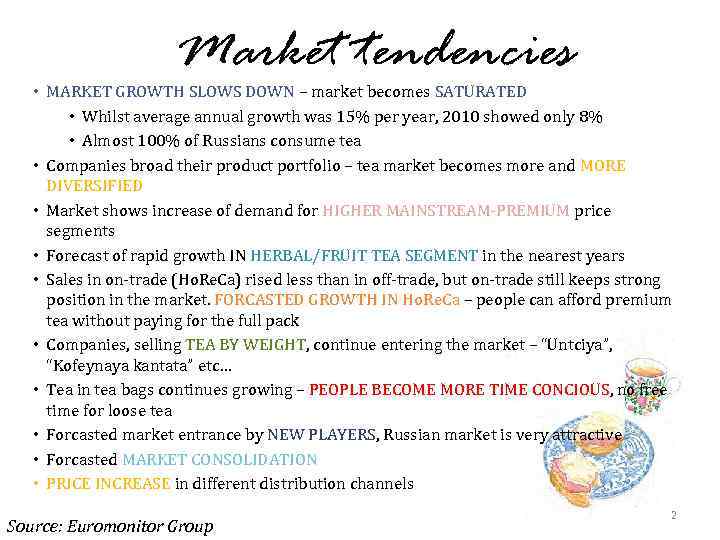 Market tendencies

• MARKET GROWTH SLOWS DOWN – market becomes SATURATED
  • Whilst average annual growth was 15% per year, 2010 showed only 8%
  • Almost 100% of Russians consume tea
• Companies broad their product portfolio – tea market becomes more and MORE DIVERSIFIED
• Market shows increase of demand for HIGHER MAINSTREAM-PREMIUM price segments
• Forecast of rapid growth IN HERBAL/FRUIT TEA SEGMENT in the nearest years
• Sales in on-trade (HoReCa) rised less than in off-trade, but on-trade still keeps strong position in the market. FORCASTED GROWTH IN HoReCa – people can afford premium tea without paying for the full pack
• Companies, selling TEA BY WEIGHT, continue entering the market – "Untciya", "Kofeynaya kantata" etc…
• Tea in tea bags continues growing – PEOPLE BECOME MORE TIME CONCIOUS, no free time for loose tea
• Forcasted market entrance by NEW PLAYERS, Russian market is very attractive
• Forcasted MARKET CONSOLIDATION
• PRICE INCREASE in different distribution channels

2

Source: Euromonitor Group